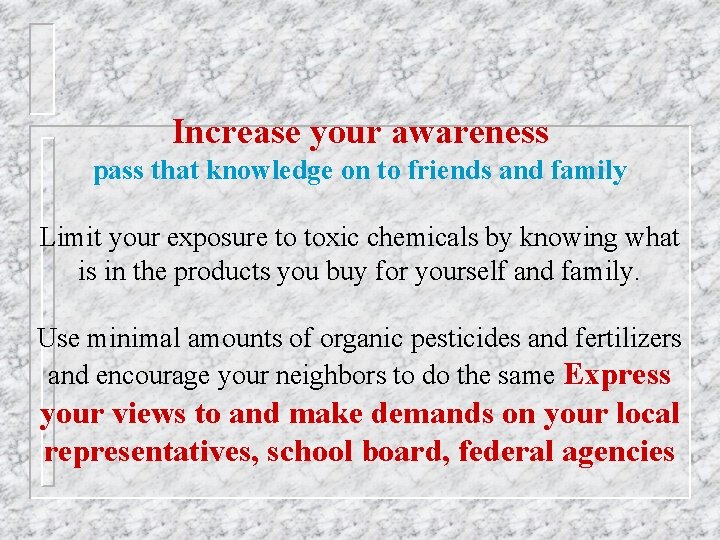 Increase your awareness
pass that knowledge on to friends and family

Limit your exposure to toxic chemicals by knowing what is in the products you buy for yourself and family.

Use minimal amounts of organic pesticides and fertilizers and encourage your neighbors to do the same Express your views to and make demands on your local representatives, school board, federal agencies